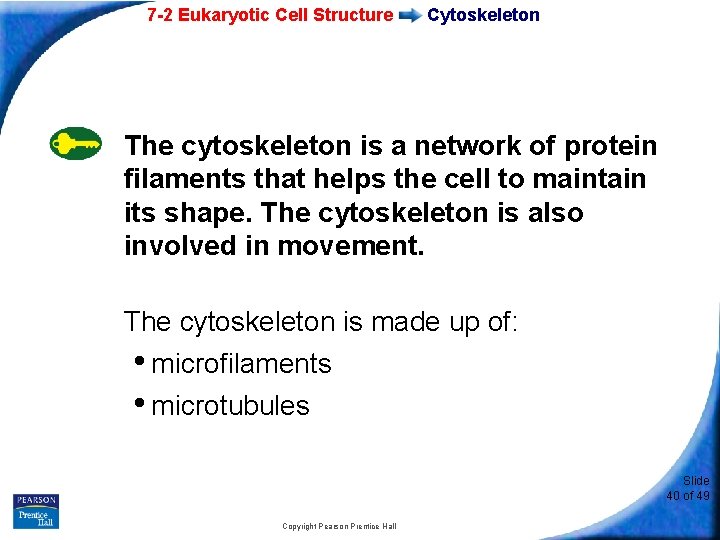 7-2 Eukaryotic Cell Structure Cytoskeleton

The cytoskeleton is a network of protein filaments that helps the cell to maintain its shape. The cytoskeleton is also involved in movement.

The cytoskeleton is made up of:

• microfilaments

• microtubules

PEARSON Prentice Hall

Copyright Pearson Prentice Hall

Slide 40 of 49